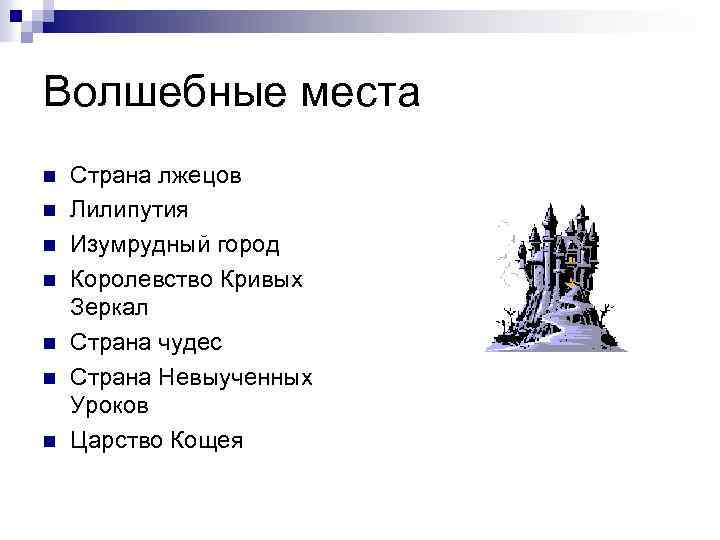 Волшебные места

- Страна лжецов
- Лилипутия
- Изумрудный город
- Королевство Кривых Зеркал
- Страна чудес
- Страна Невыученных Уроков
- Царство Кощея